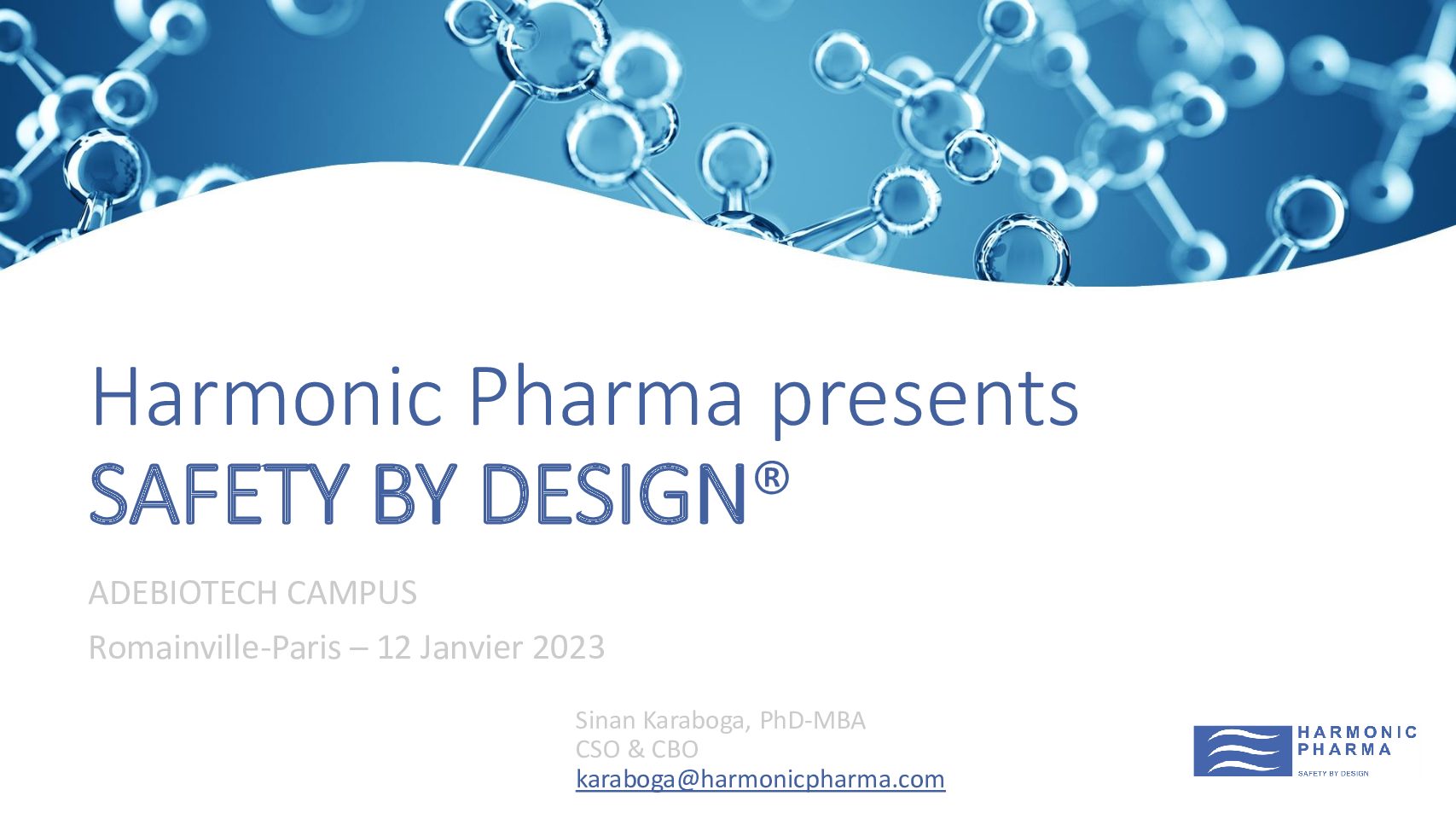 Harmonic Pharma presents
SAFETY BY DESIGN®

ADEBIOTECH CAMPUS

Romainville-Paris – 12 Janvier 2023

Sinan Karaboga, PhD-MBA
CSO & CBO
karaboga@harmonicpharma.com

HARMONIC
PHARMA
SAFETY BY DESIGN